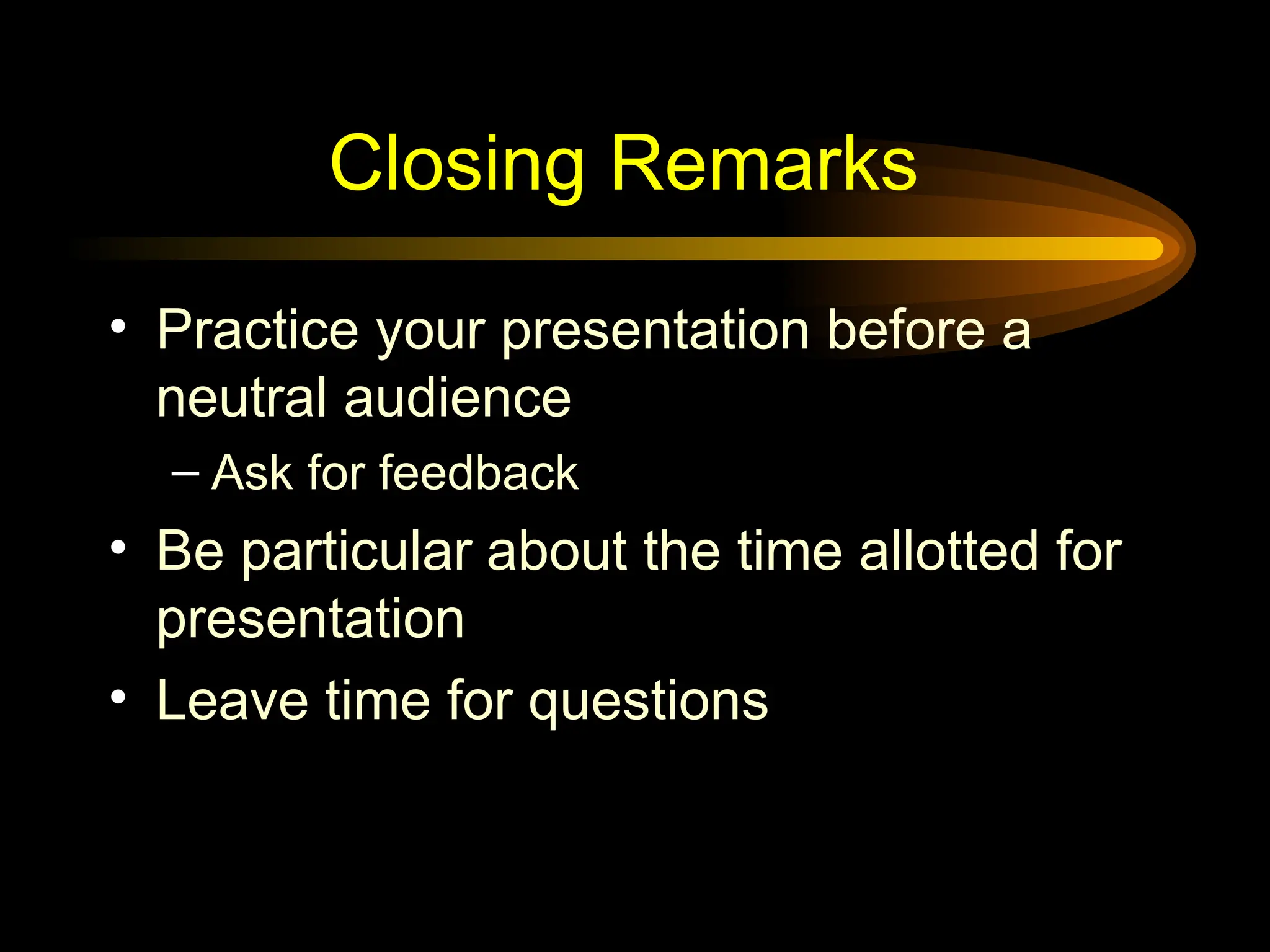 Closing Remarks

• Practice your presentation before a neutral audience
  – Ask for feedback
• Be particular about the time allotted for presentation
• Leave time for questions